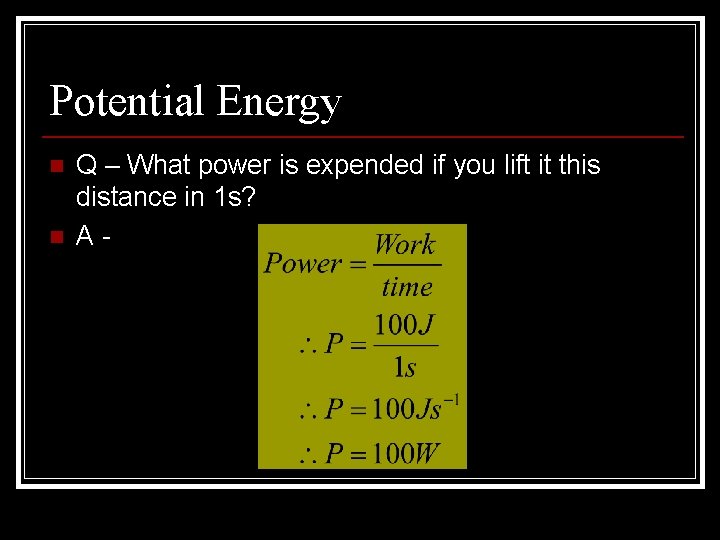 Potential Energy

Q – What power is expended if you lift it this distance in 1s?

A -

$Power = \frac{Work}{time}$

$\therefore P = \frac{100J}{1s}$

$\therefore P = 100Js^{-1}$

$\therefore P = 100W$